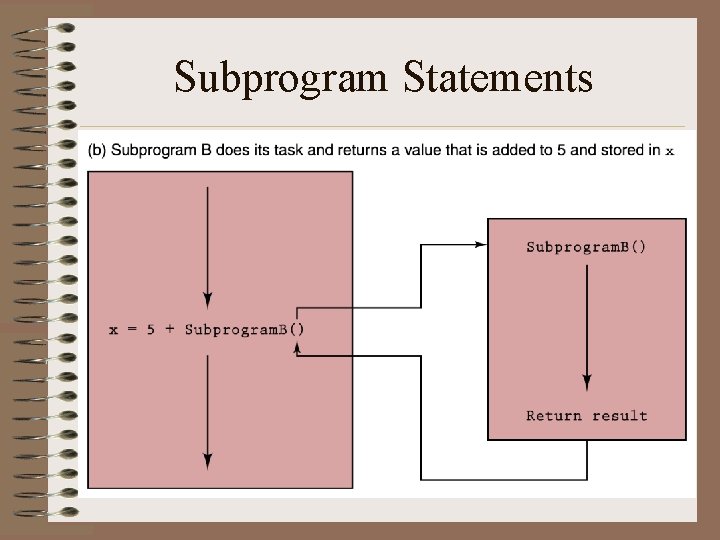 Subprogram Statements

(b) Subprogram B does its task and returns a value that is added to 5 and stored in x

x = 5 + SubprogramB()

SubprogramB()

Return result